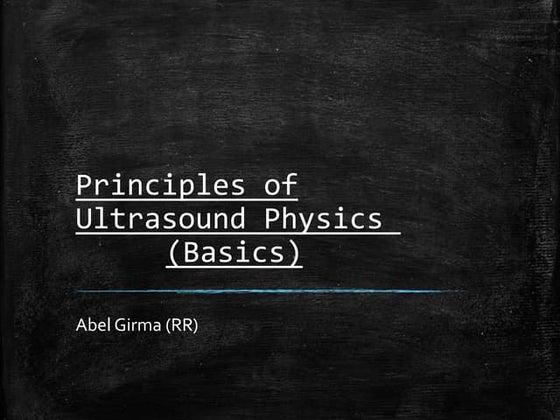 Principles of Ultrasound Physics (Basics)

Abel Girma (RR)